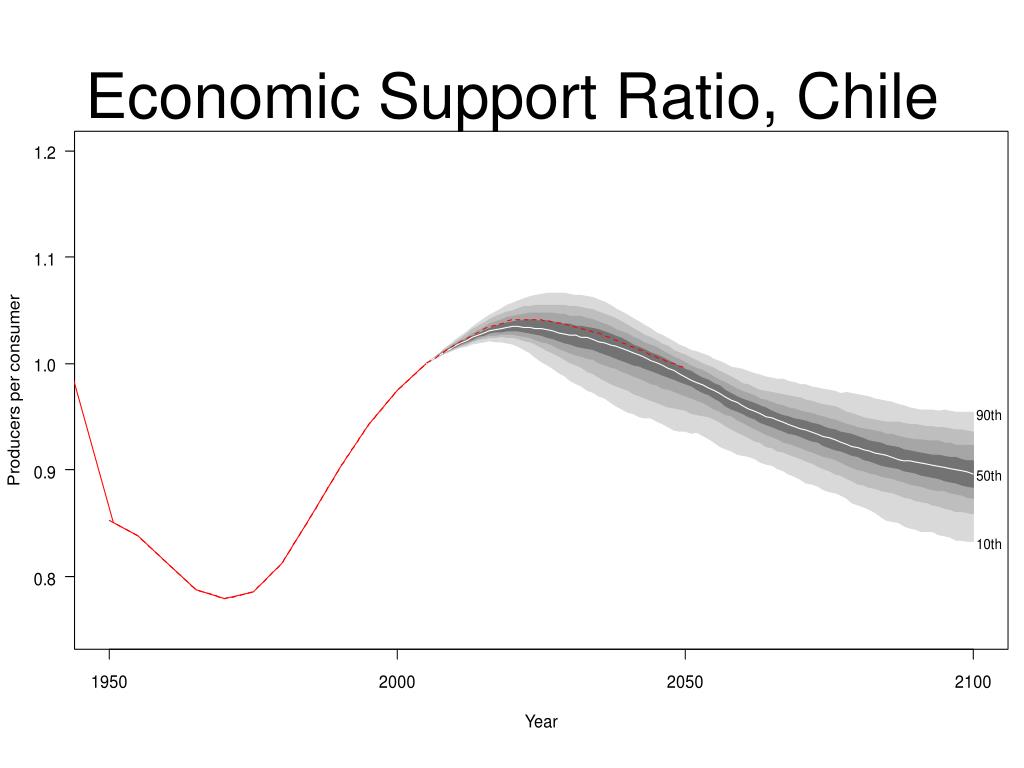 Economic Support Ratio, Chile

1.2
1.1
1.0
0.9
0.8

Producers per consumer

90th
50th
10th

1950
2000
2050
2100

Year